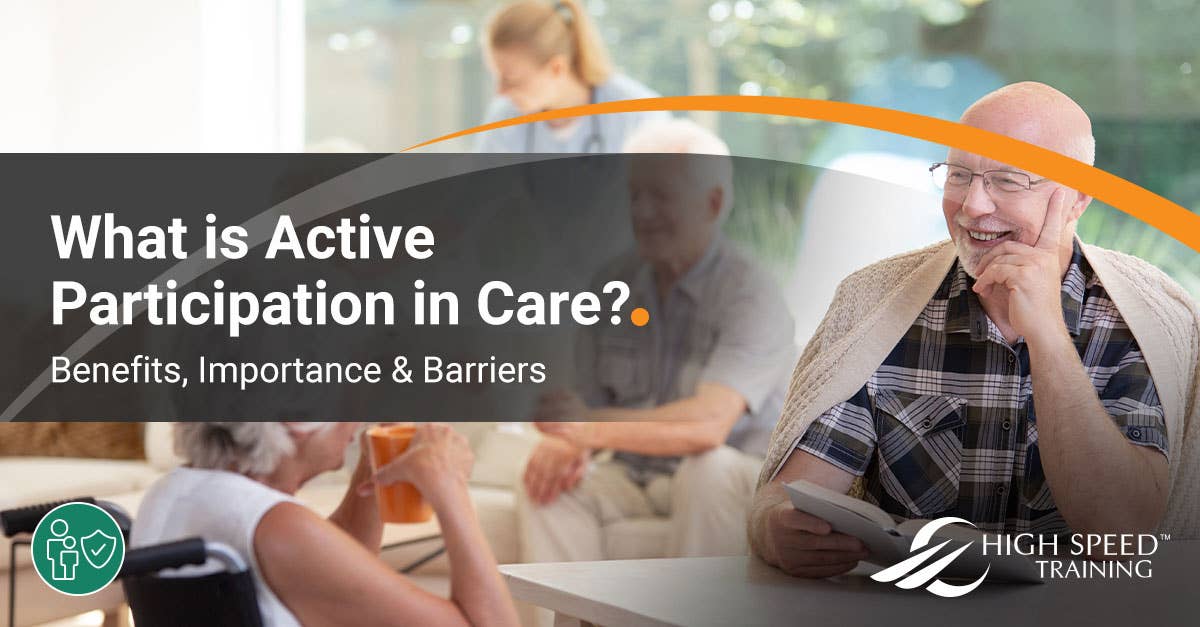 What is Active Participation in Care?

Benefits, Importance & Barriers

HIGH SPEED™ TRAINING